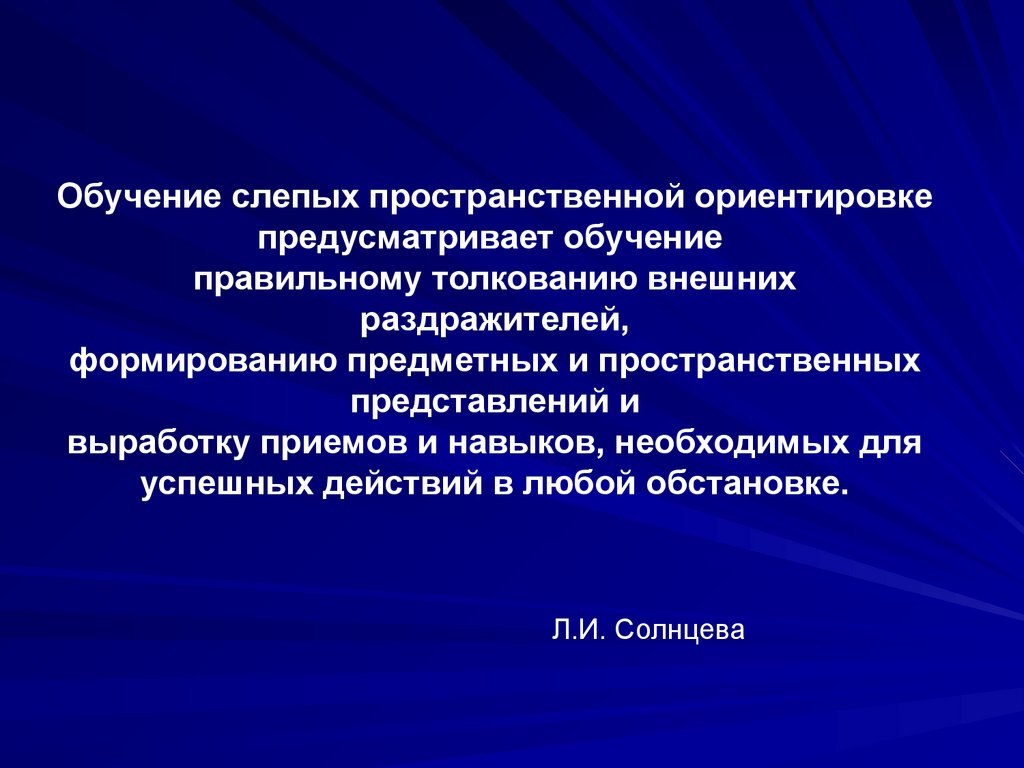 Обучение слепых пространственной ориентировке предусматривает обучение
правильному толкованию внешних раздражителей,
формированию предметных и пространственных представлений и
выработку приемов и навыков, необходимых для успешных действий в любой обстановке.

Л.И. Солнцева